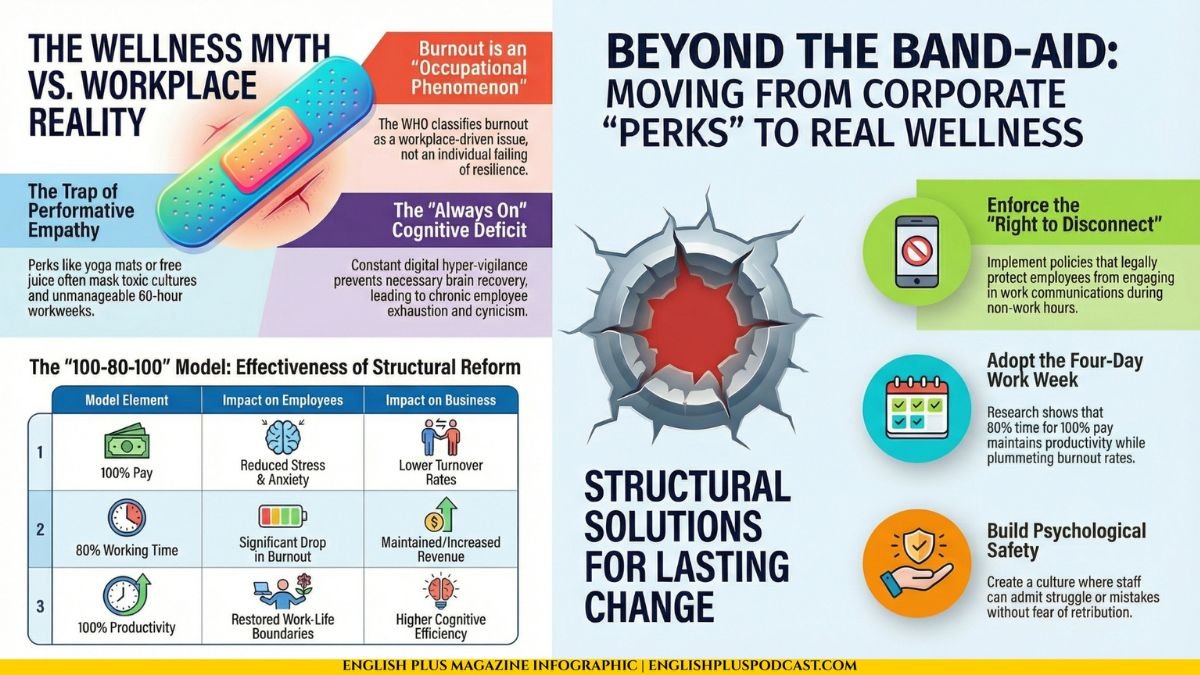 THE WELLNESS MYTH VS. WORKPLACE REALITY

Burnout is an "Occupational Phenomenon"

The WHO classifies burnout as a workplace-driven issue, not an individual failing of resilience.

The Trap of Performative Empathy

Perks like yoga mats or free juice often mask toxic cultures and unmanageable 60-hour workweeks.

The "Always On" Cognitive Deficit

Constant digital hyper-vigilance prevents necessary brain recovery, leading to chronic employee exhaustion and cynicism.

The "100-80-100" Model: Effectiveness of Structural Reform

| | Model Element | Impact on Employees | Impact on Business |
|---|---|---|---|
| 1 | 100% Pay | Reduced Stress & Anxiety | Lower Turnover Rates |
| 2 | 80% Working Time | Significant Drop in Burnout | Maintained/Increased Revenue |
| 3 | 100% Productivity | Restored Work-Life Boundaries | Higher Cognitive Efficiency |

BEYOND THE BAND-AID: MOVING FROM CORPORATE "PERKS" TO REAL WELLNESS

STRUCTURAL SOLUTIONS FOR LASTING CHANGE

Enforce the "Right to Disconnect"

Implement policies that legally protect employees from engaging in work communications during non-work hours.

Adopt the Four-Day Work Week

Research shows that 80% time for 100% pay maintains productivity while plummeting burnout rates.

Build Psychological Safety

Create a culture where staff can admit struggle or mistakes without fear of retribution.

ENGLISH PLUS MAGAZINE INFOGRAPHIC | ENGLISHPLUSPODCAST.COM